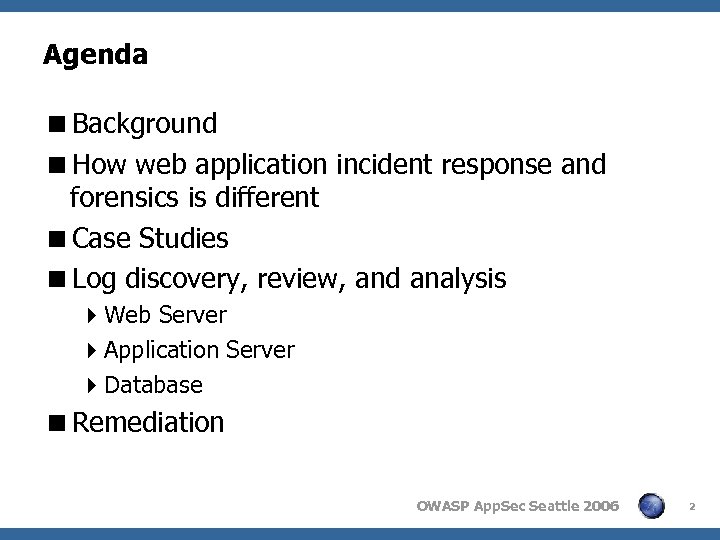 Agenda

■ Background
■ How web application incident response and forensics is different
■ Case Studies
■ Log discovery, review, and analysis
▸ Web Server
▸ Application Server
▸ Database
■ Remediation

OWASP AppSec Seattle 2006

2